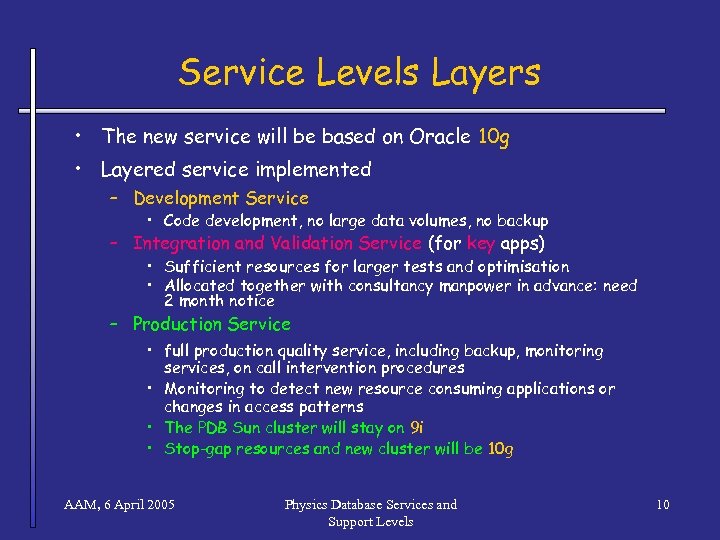 Service Levels Layers

• The new service will be based on Oracle 10g
• Layered service implemented
– Development Service
• Code development, no large data volumes, no backup
– Integration and Validation Service (for key apps)
• Sufficient resources for larger tests and optimisation
• Allocated together with consultancy manpower in advance: need 2 month notice
– Production Service
• full production quality service, including backup, monitoring services, on call intervention procedures
• Monitoring to detect new resource consuming applications or changes in access patterns
• The PDB Sun cluster will stay on 9i
• Stop-gap resources and new cluster will be 10g

AAM, 6 April 2005

Physics Database Services and Support Levels

10